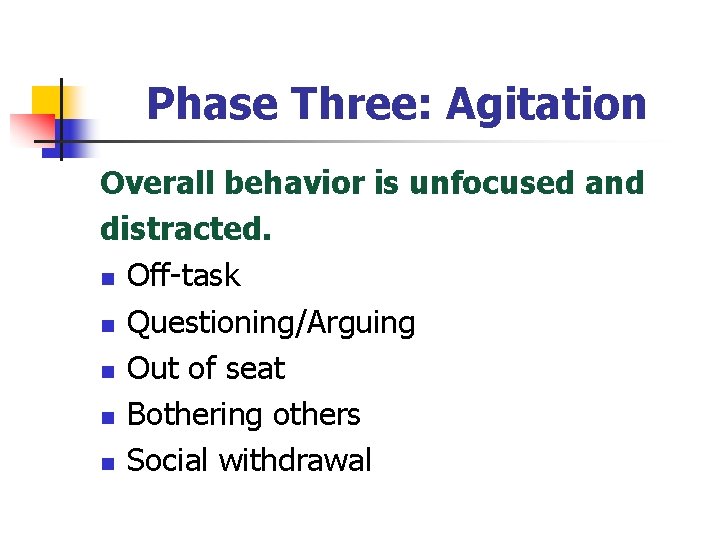 Phase Three: Agitation

Overall behavior is unfocused and distracted.

- Off-task
- Questioning/Arguing
- Out of seat
- Bothering others
- Social withdrawal